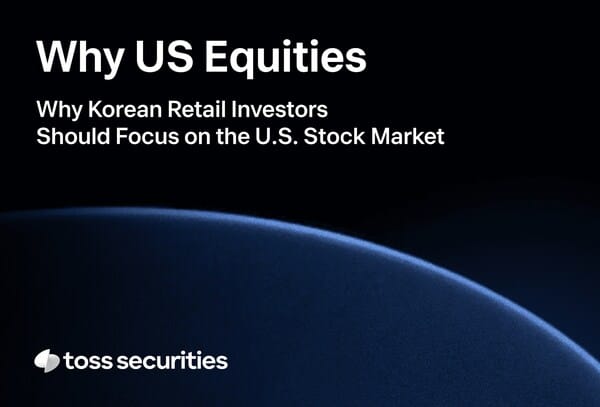 Why US Equities

Why Korean Retail Investors
Should Focus on the U.S. Stock Market

toss securities